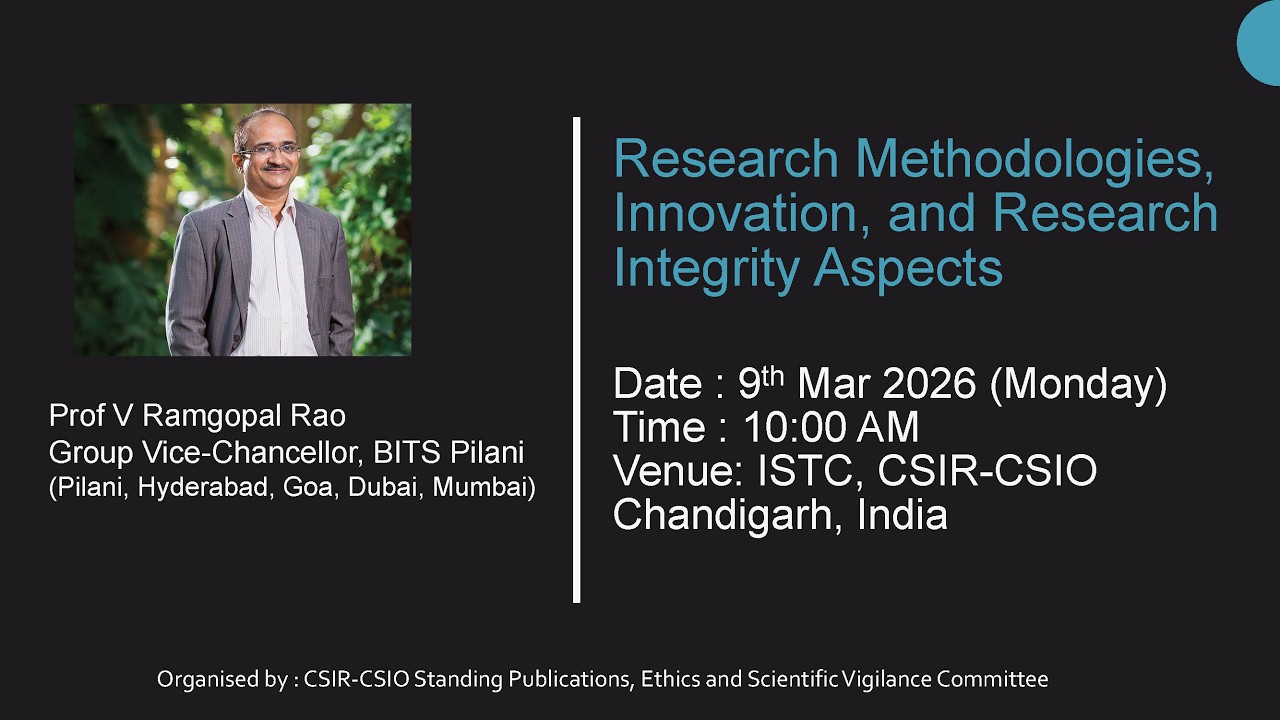 Prof V Ramgopal Rao
Group Vice-Chancellor, BITS Pilani
(Pilani, Hyderabad, Goa, Dubai, Mumbai)

Research Methodologies, Innovation, and Research Integrity Aspects

Date : 9$^{th}$ Mar 2026 (Monday)
Time : 10:00 AM
Venue: ISTC, CSIR-CSIO Chandigarh, India

Organised by : CSIR-CSIO Standing Publications, Ethics and Scientific Vigilance Committee